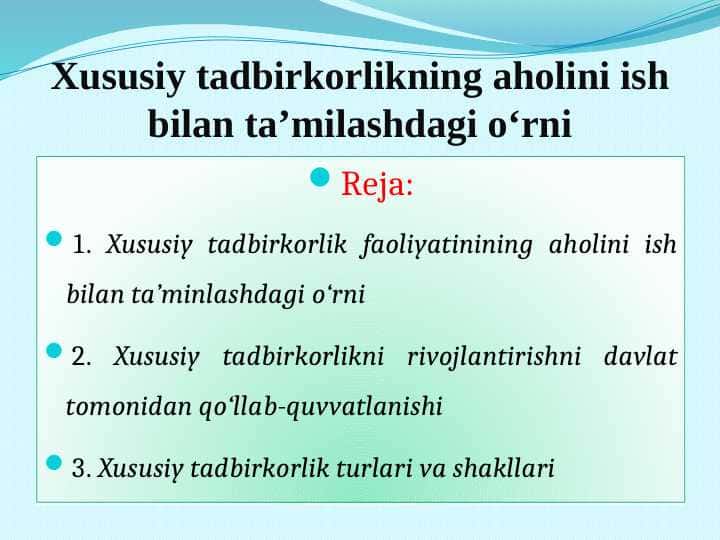 Xususiy tadbirkorlikning aholini ish bilan ta’milashdagi o‘rni

Reja:

1. Xususiy tadbirkorlik faoliyatinining aholini ish bilan ta’minlashdagi o‘rni

2. Xususiy tadbirkorlikni rivojlantirishni davlat tomonidan qo‘llab-quvvatlanishi

3. Xususiy tadbirkorlik turlari va shakllari